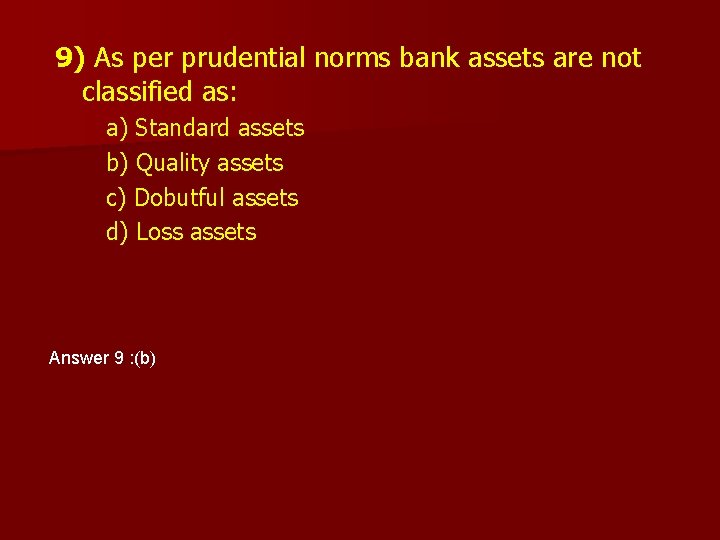 9) As per prudential norms bank assets are not classified as:

a) Standard assets
b) Quality assets
c) Dobutful assets
d) Loss assets

Answer 9 :(b)